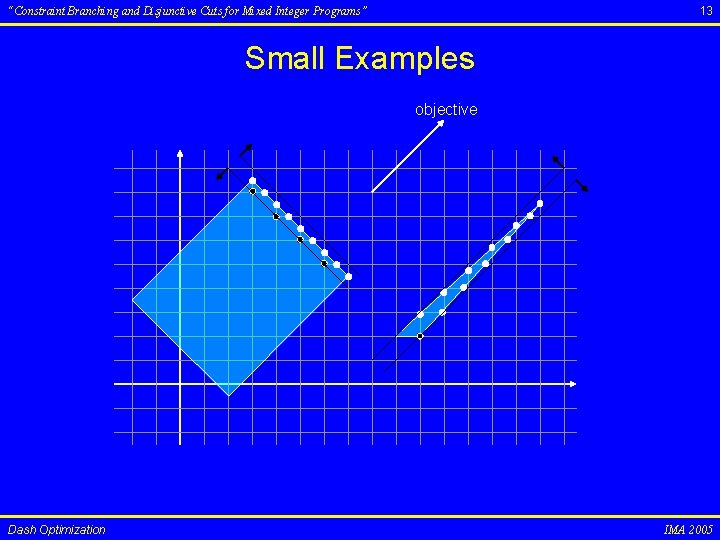 "Constraint Branching and Disjunctive Cuts for Mixed Integer Programs"

13

Small Examples

objective

Dash Optimization

IMA 2005